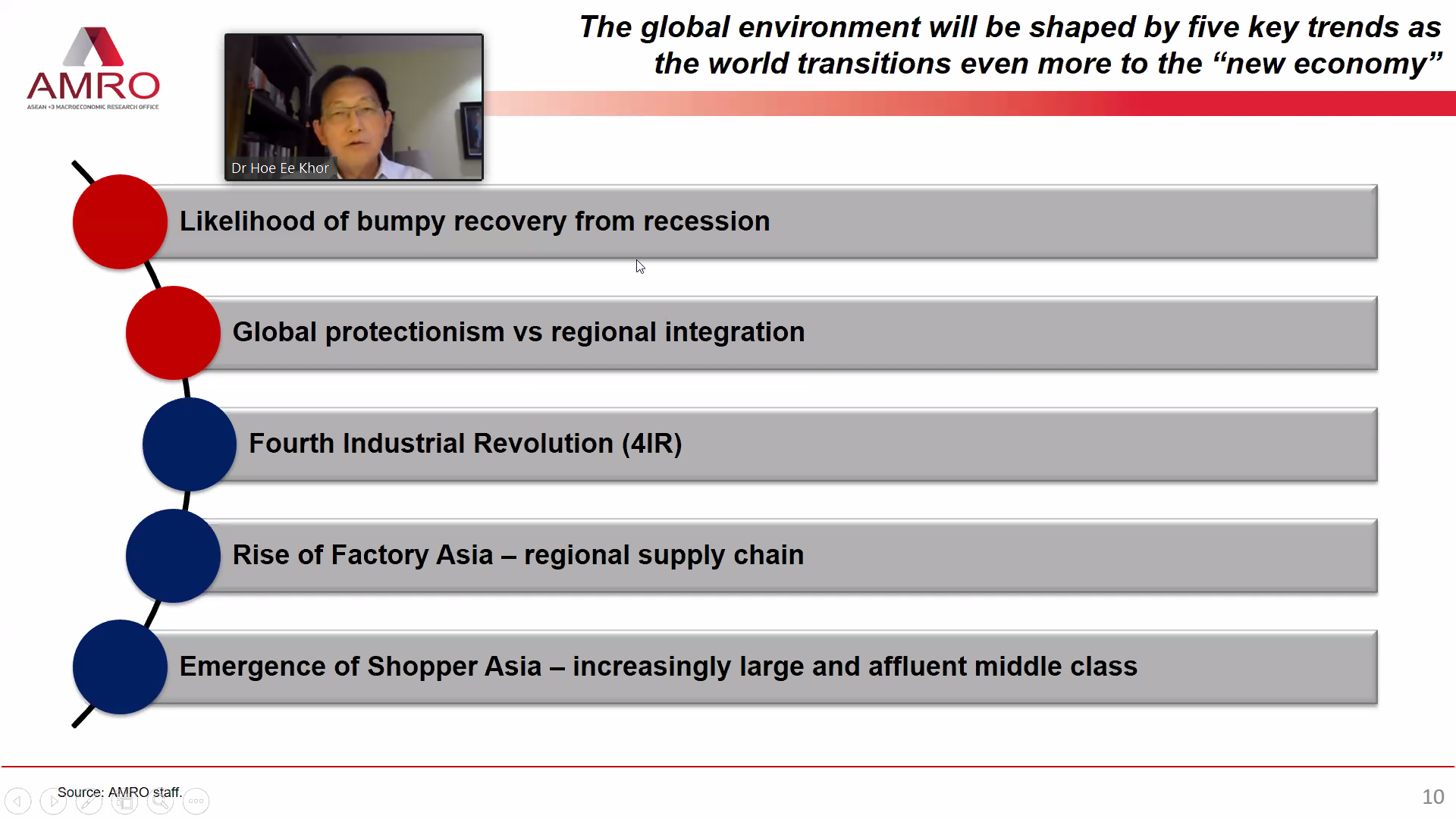 AMRO
ASEAN +3 MACROECONOMIC RESEARCH OFFICE

Dr Hoe Ee Khor

The global environment will be shaped by five key trends as the world transitions even more to the “new economy”

Likelihood of bumpy recovery from recession

Global protectionism vs regional integration

Fourth Industrial Revolution (4IR)

Rise of Factory Asia – regional supply chain

Emergence of Shopper Asia – increasingly large and affluent middle class

Source: AMRO staff.

10